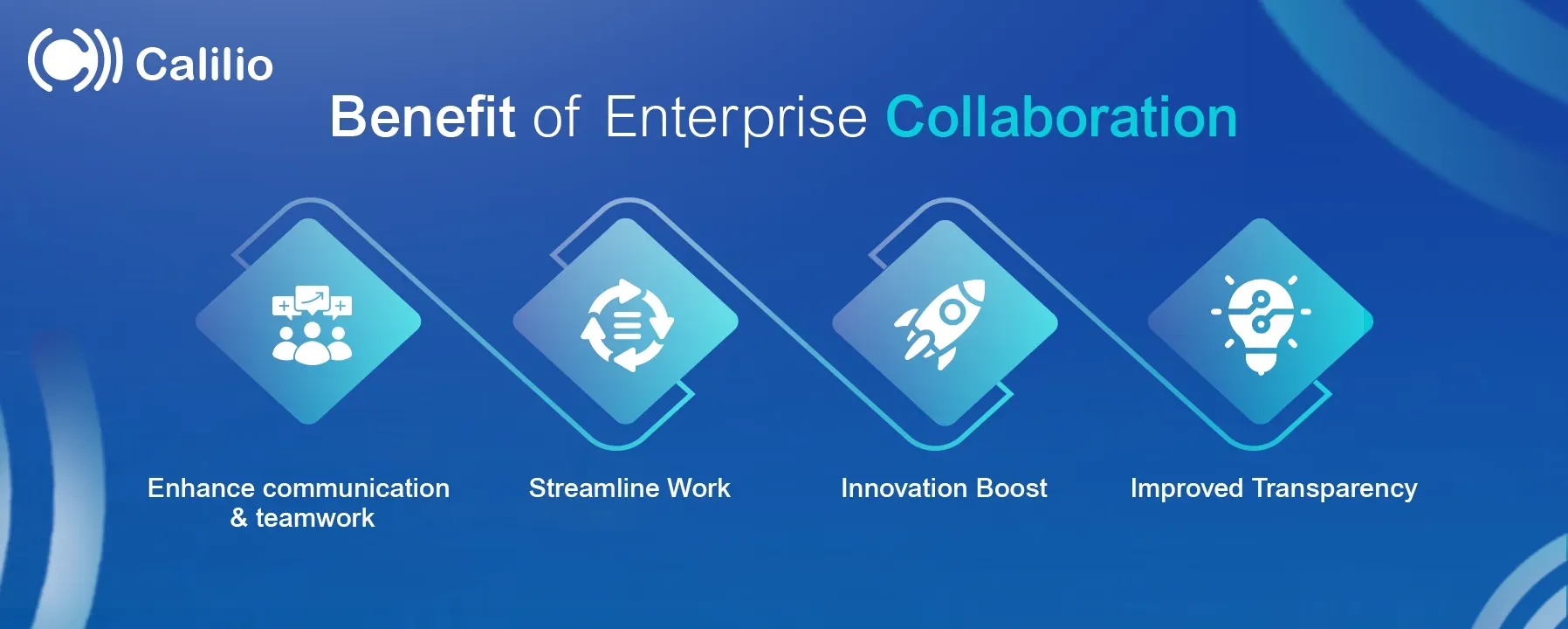 Calilio

Benefit of Enterprise Collaboration

Enhance communication & teamwork

Streamline Work

Innovation Boost

Improved Transparency